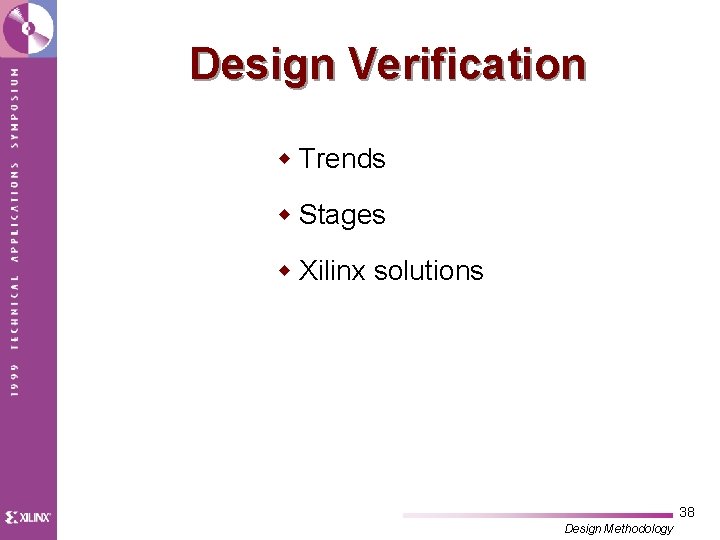 1999 TECHNICAL APPLICATIONS SYMPOSIUM

Design Verification

• Trends
• Stages
• Xilinx solutions

XILINX

38

Design Methodology